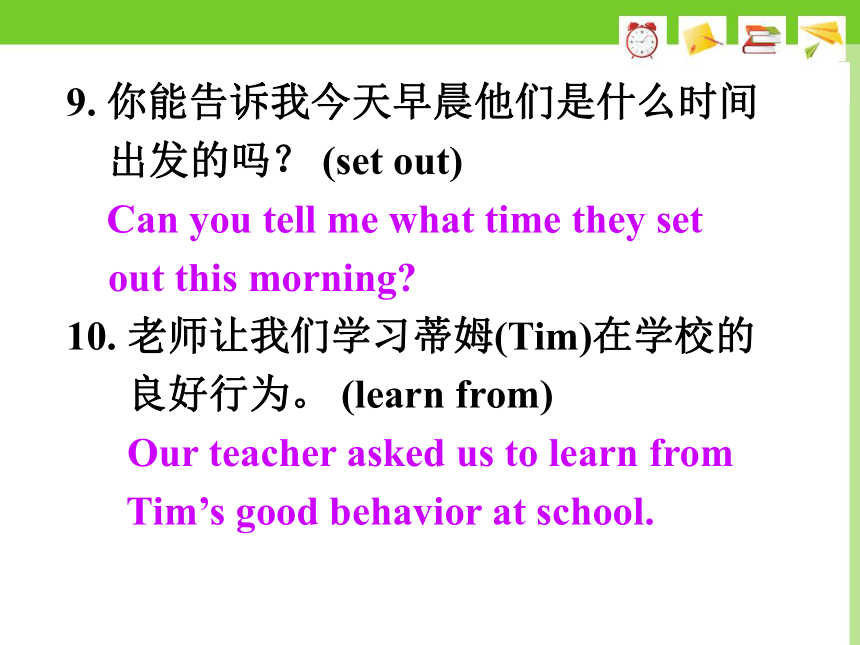 9. 你能告诉我今天早晨他们是什么时间出发的吗？ (set out)

Can you tell me what time they set out this morning?

10. 老师让我们学习蒂姆(Tim)在学校的良好行为。 (learn from)

Our teacher asked us to learn from Tim’s good behavior at school.